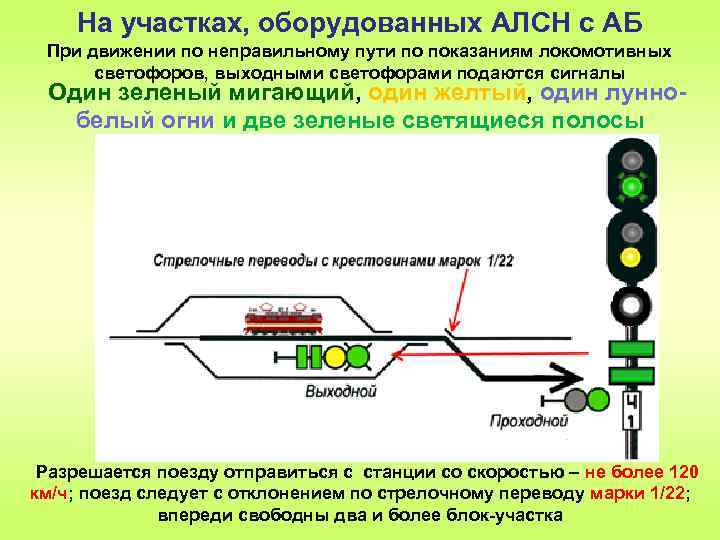 На участках, оборудованных АЛСН с АБ

При движении по неправильному пути по показаниям локомотивных светофоров, выходными светофорами подаются сигналы

Один зеленый мигающий, один желтый, один лунно-белый огни и две зеленые светящиеся полосы

Стрелочные переводы с крестовинами марок 1/22

Выходной

Проходной

Ч
1

Разрешается поезду отправиться с станции со скоростью – не более 120 км/ч; поезд следует с отклонением по стрелочному переводу марки 1/22; впереди свободны два и более блок-участка